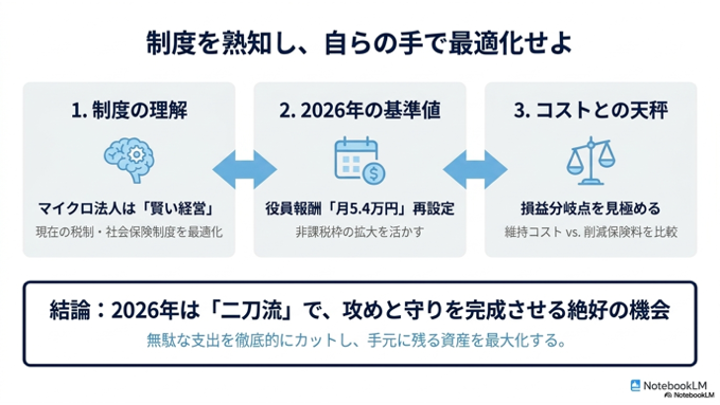 制度を熟知し、自らの手で最適化せよ

1. 制度の理解

マイクロ法人は「賢い経営」

現在の税制・社会保険制度を最適化

2. 2026年の基準値

役員報酬「月5.4万円」再設定

非課税枠の拡大を活かす

3. コストとの天秤

損益分岐点を見極める

維持コスト vs. 削減保険料を比較

結論：2026年は「二刀流」で、攻めと守りを完成させる絶好の機会

無駄な支出を徹底的にカットし、手元に残る資産を最大化する。

NotebookLM
NotebookLM